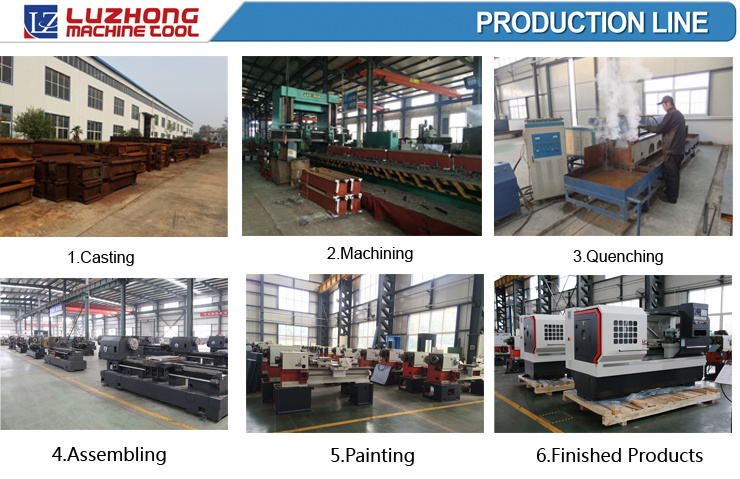 LUZHONG MACHINE TOOL

PRODUCTION LINE

1.Casting

2.Machining

3.Quenching

4.Assembling

5.Painting

6.Finished Products